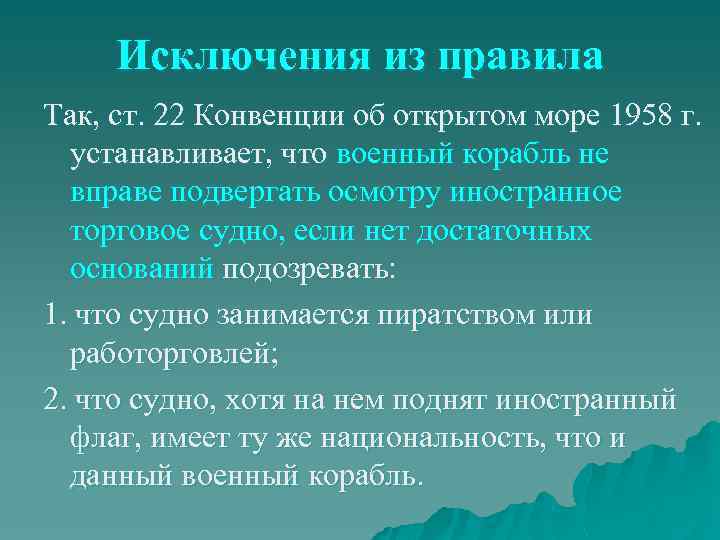 Исключения из правила

Так, ст. 22 Конвенции об открытом море 1958 г. устанавливает, что военный корабль не вправе подвергать осмотру иностранное торговое судно, если нет достаточных оснований подозревать:

1. что судно занимается пиратством или работорговлей;

2. что судно, хотя на нем поднят иностранный флаг, имеет ту же национальность, что и данный военный корабль.